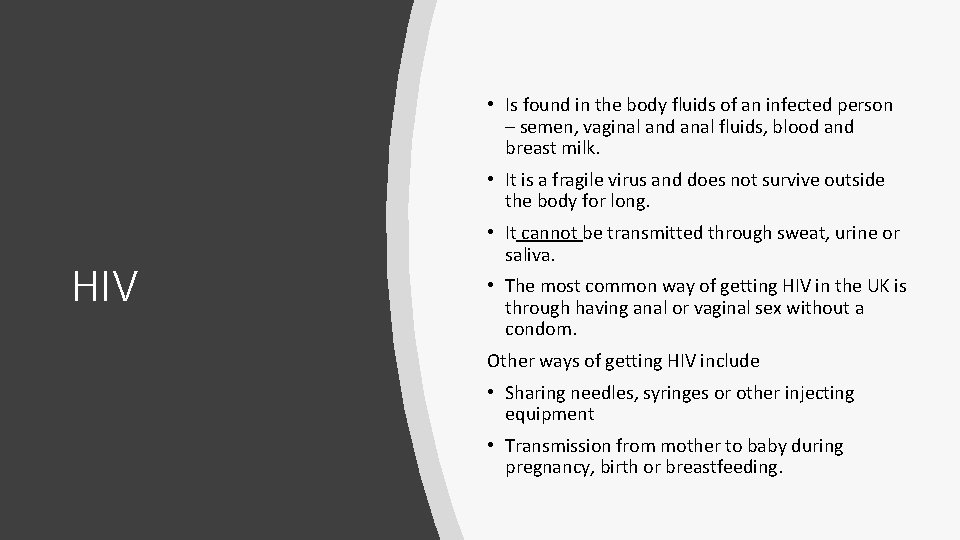 HIV

• Is found in the body fluids of an infected person – semen, vaginal and anal fluids, blood and breast milk.

• It is a fragile virus and does not survive outside the body for long.

• It cannot be transmitted through sweat, urine or saliva.

• The most common way of getting HIV in the UK is through having anal or vaginal sex without a condom.

Other ways of getting HIV include

• Sharing needles, syringes or other injecting equipment

• Transmission from mother to baby during pregnancy, birth or breastfeeding.